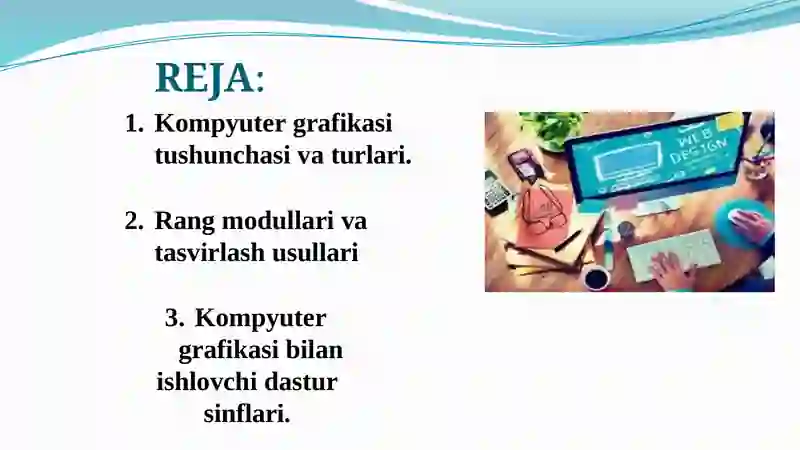 REJA:

1. Kompyuter grafikasi tushunchasi va turlari.

2. Rang modullari va tasvirlash usullari

3. Kompyuter grafikasi bilan ishlovchi dastur sinflari.

WEB DESIGN